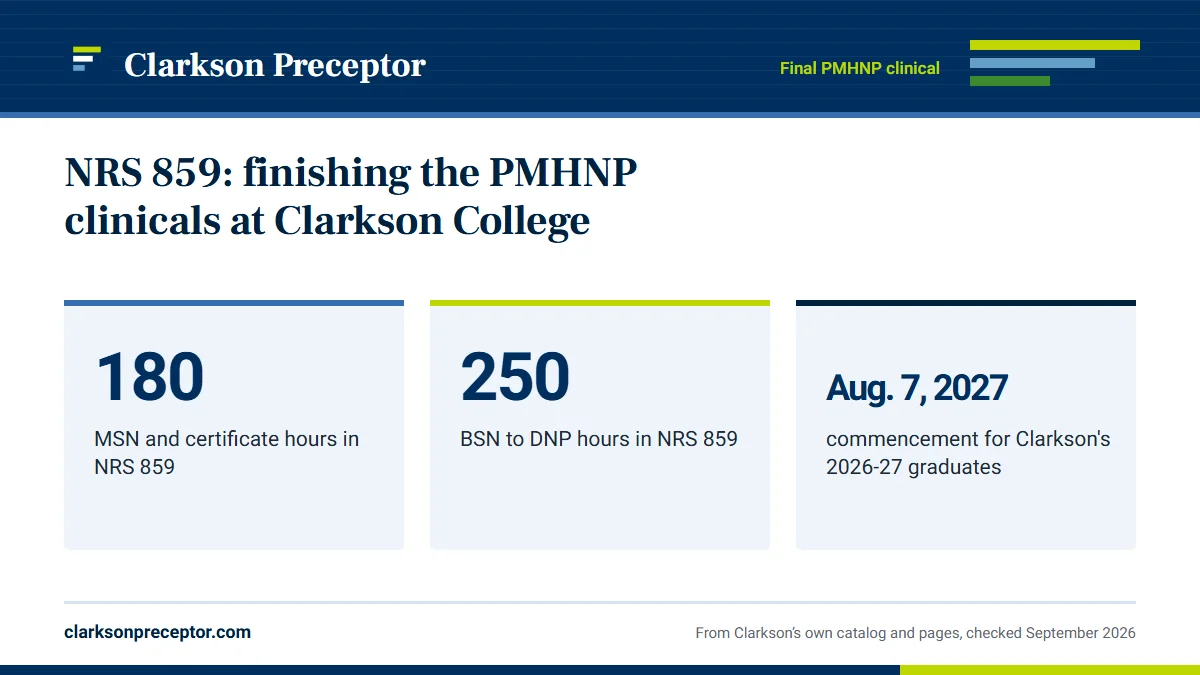 Clarkson Preceptor

Final PMHNP clinical

NRS 859: finishing the PMHNP clinicals at Clarkson College

180

MSN and certificate hours in NRS 859

250

BSN to DNP hours in NRS 859

Aug. 7, 2027

commencement for Clarkson's 2026-27 graduates

clarksonpreceptor.com

From Clarkson's own catalog and pages, checked September 2026